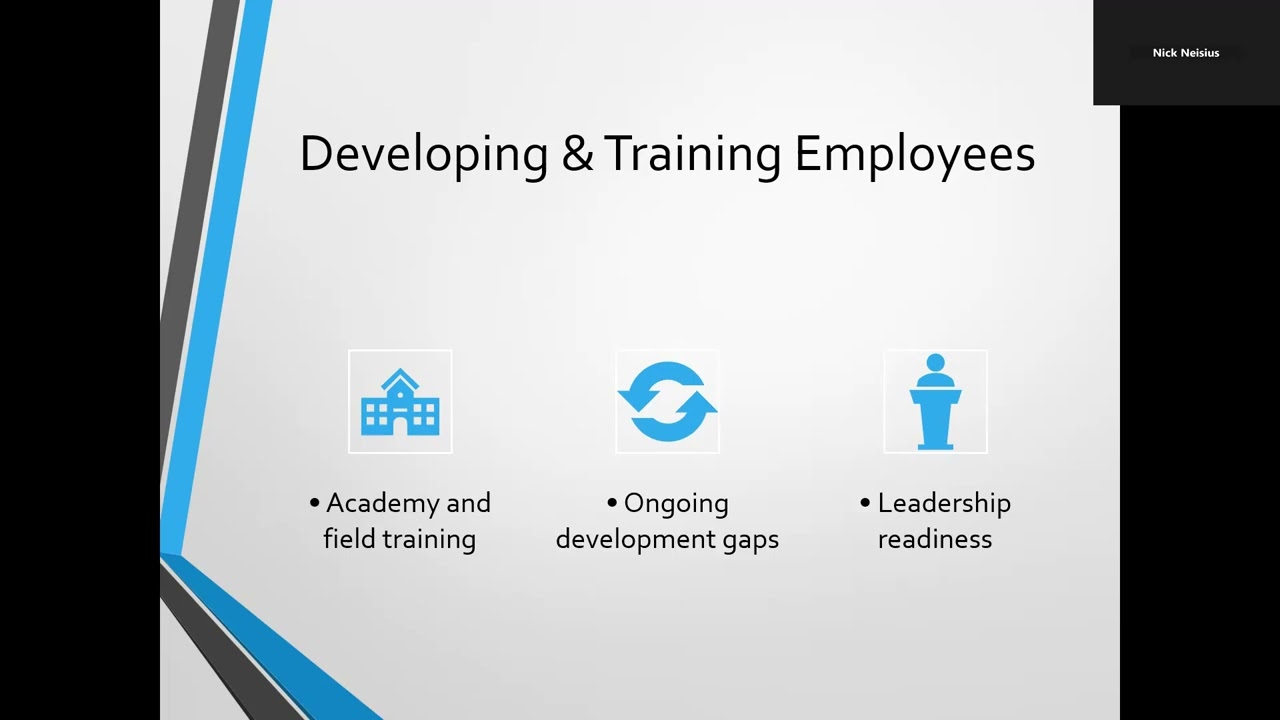 Nick Neisius

Developing & Training Employees

• Academy and field training

• Ongoing development gaps

• Leadership readiness